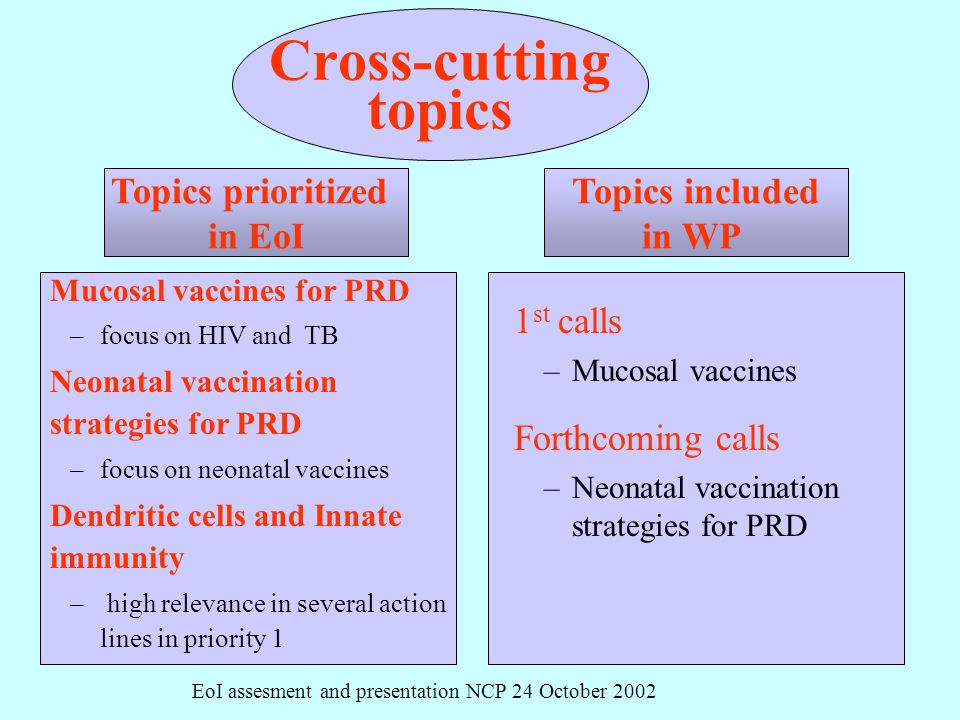 Cross-cutting topics

Topics prioritized in EoI

Mucosal vaccines for PRD

– focus on HIV and TB

Neonatal vaccination strategies for PRD

– focus on neonatal vaccines

Dendritic cells and Innate immunity

– high relevance in several action lines in priority 1

Topics included in WP

$1^{st}$ calls

– Mucosal vaccines

Forthcoming calls

– Neonatal vaccination strategies for PRD

EoI assesment and presentation NCP 24 October 2002